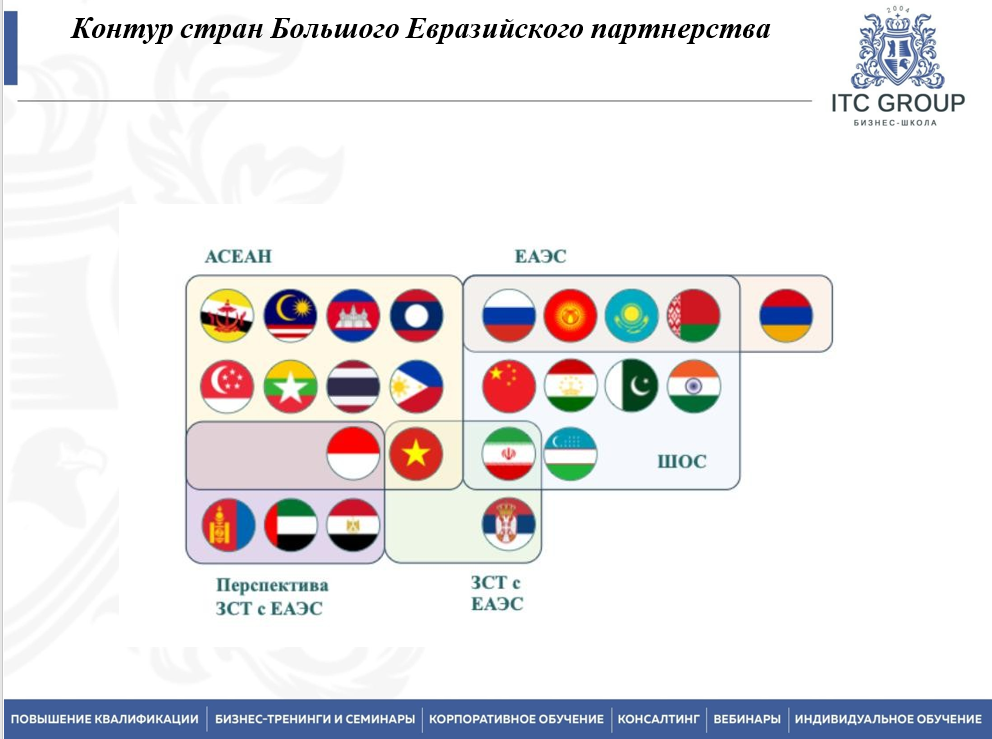 Контур стран Большого Евразийского партнерства

2004
ITC GROUP
БИЗНЕС-ШКОЛА

АСЕАН

ЕАЭС

ШОС

Перспектива ЗСТ с ЕАЭС

ЗСТ с ЕАЭС

ПОВЫШЕНИЕ КВАЛИФИКАЦИИ | БИЗНЕС-ТРЕНИНГИ И СЕМИНАРЫ | КОРПОРАТИВНОЕ ОБУЧЕНИЕ | КОНСАЛТИНГ | ВЕБИНАРЫ | ИНДИВИДУАЛЬНОЕ ОБУЧЕНИЕ